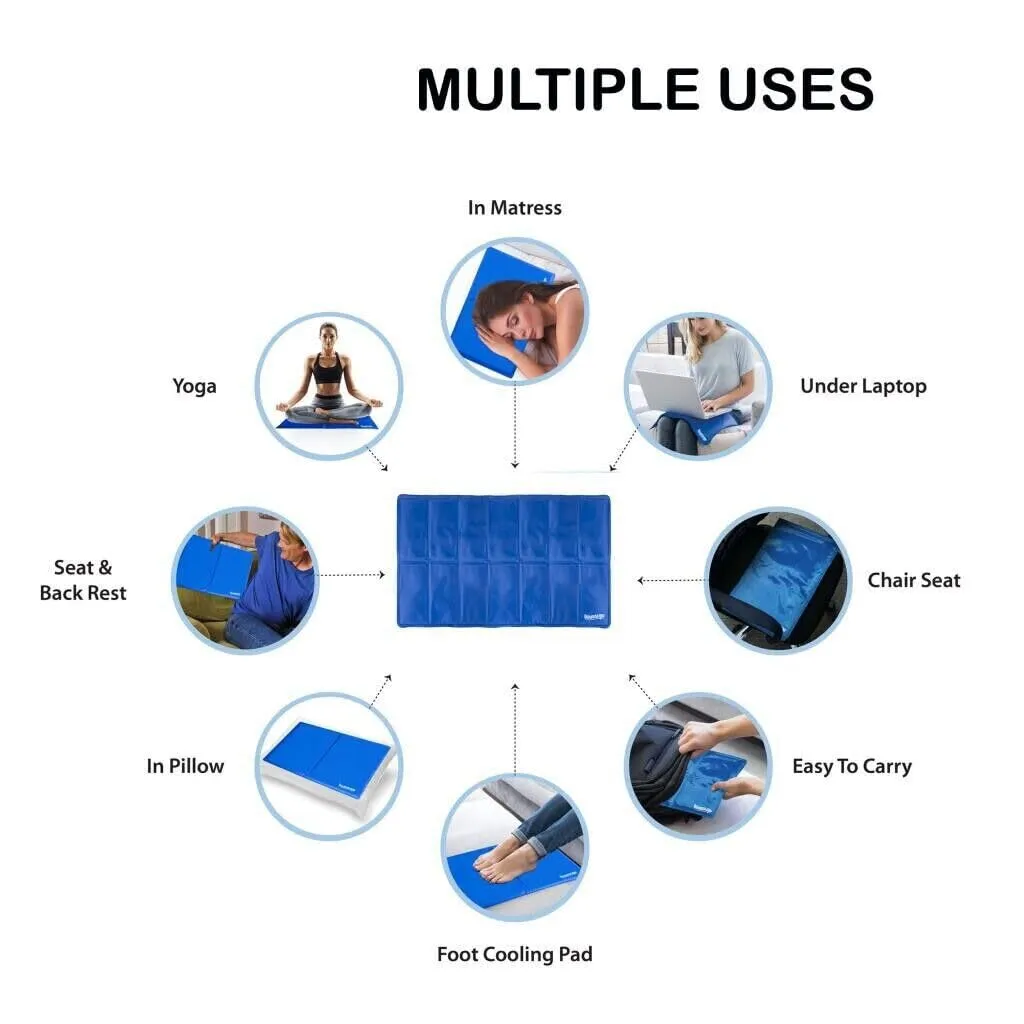 MULTIPLE USES

In Matress

Yoga

Under Laptop

Seat & Back Rest

Chair Seat

In Pillow

Easy To Carry

Foot Cooling Pad